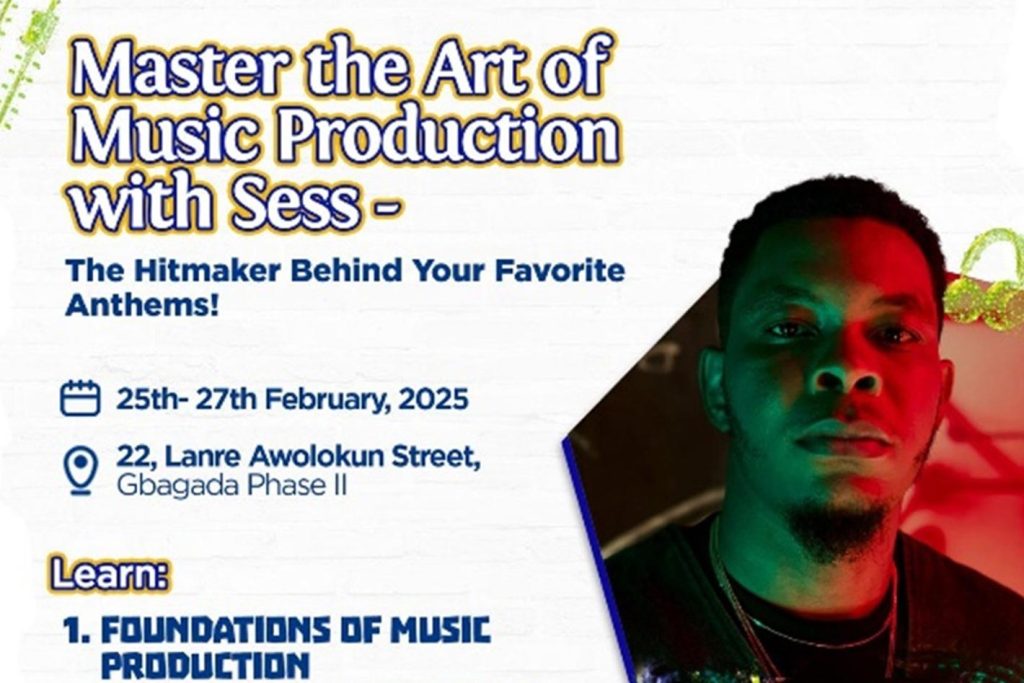 Master the Art of Music Production with Sess -

The Hitmaker Behind Your Favorite Anthems!

25th- 27th February, 2025

22, Lanre Awolokun Street, Gbagada Phase II

Learn:

1. FOUNDATIONS OF MUSIC PRODUCTION